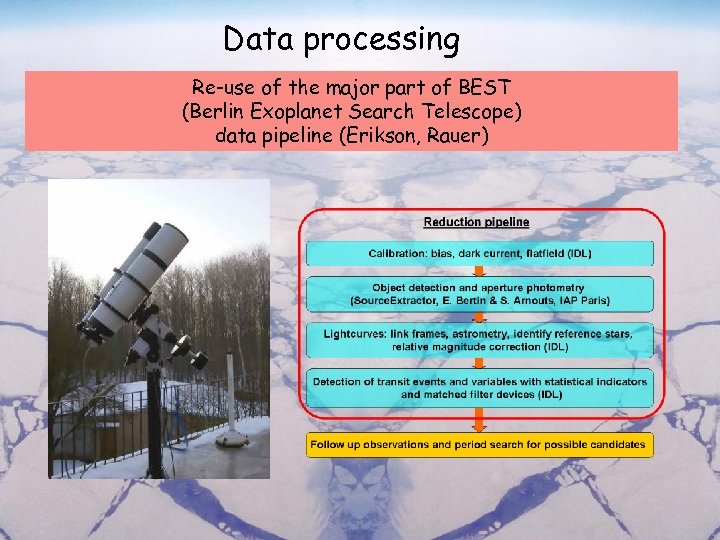 Data processing

Re-use of the major part of BEST (Berlin Exoplanet Search Telescope) data pipeline (Erikson, Rauer)

Reduction pipeline

Calibration: bias, dark current, flatfield (IDL)

Object detection and aperture photometry (SourceExtractor, E. Bertin & S. Arnouts, IAP Paris)

Lightcurves: link frames, astrometry, identify reference stars, relative magnitude correction (IDL)

Detection of transit events and variables with statistical indicators and matched filter devices (IDL)

Follow up observations and period search for possible candidates